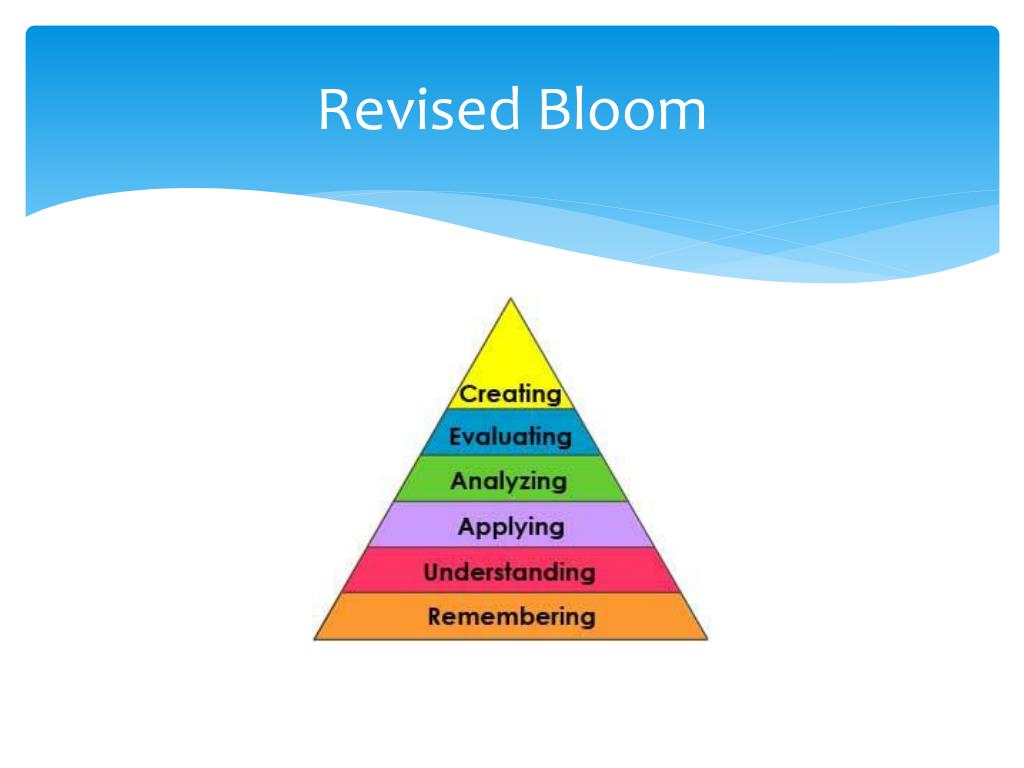 Revised Bloom

Creating
Evaluating
Analyzing
Applying
Understanding
Remembering